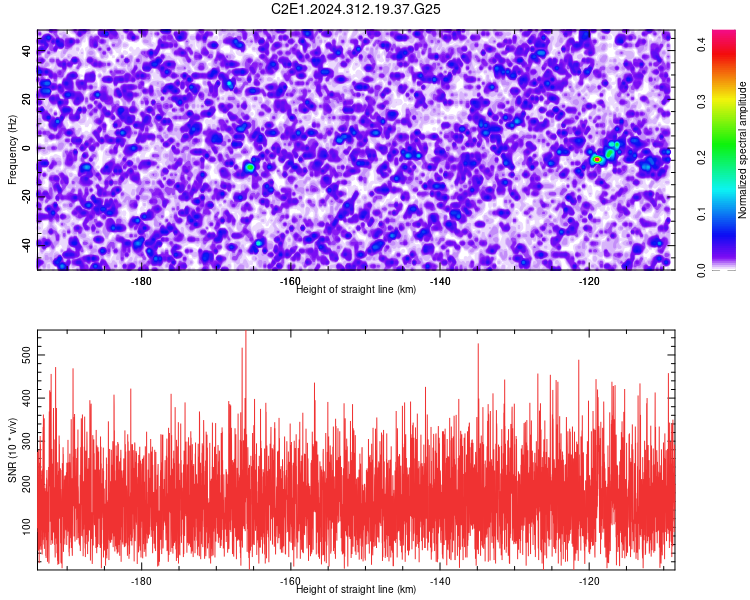 C2E1.2024.312.19.37.G25

Frequency (Hz)
40
20
0
-20
-40
-180
-160
-140
-120
Height of straight line (km)

Normalized spectral amplitude
0.0
0.1
0.2
0.3
0.4

SNR (10 * v/v)
500
400
300
200
100
-180
-160
-140
-120
Height of straight line (km)